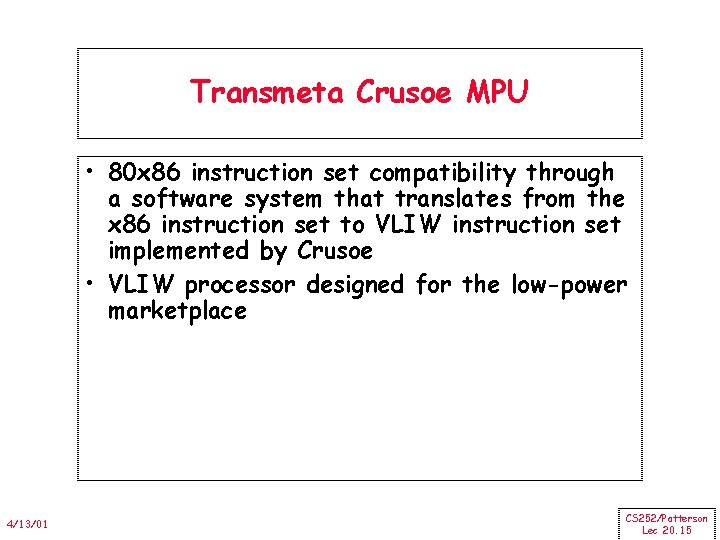 Transmeta Crusoe MPU

• 80x86 instruction set compatibility through a software system that translates from the x86 instruction set to VLIW instruction set implemented by Crusoe
• VLIW processor designed for the low-power marketplace

4/13/01

CS252/Patterson
Lec 20.15